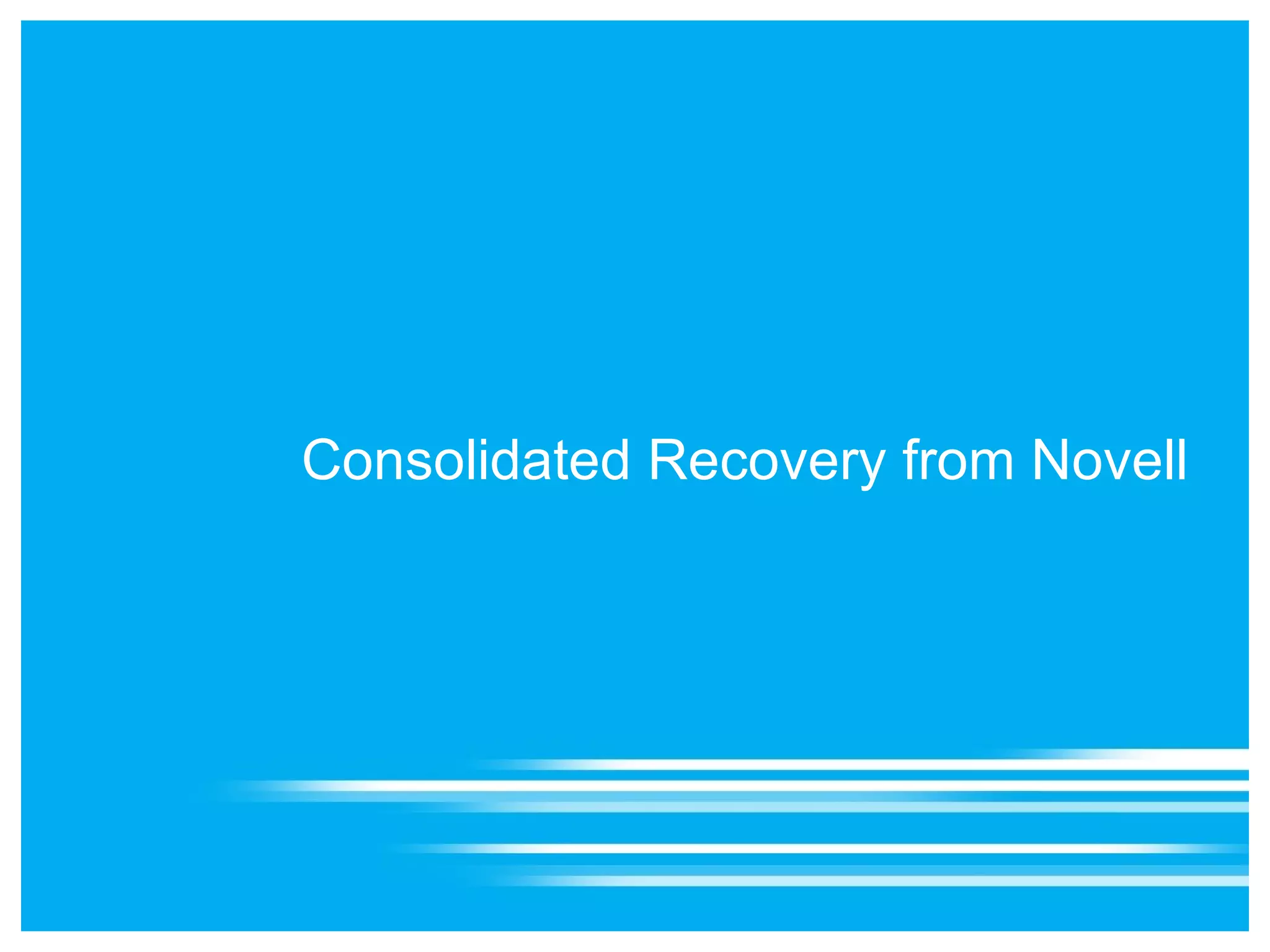 Consolidated Recovery from Novell